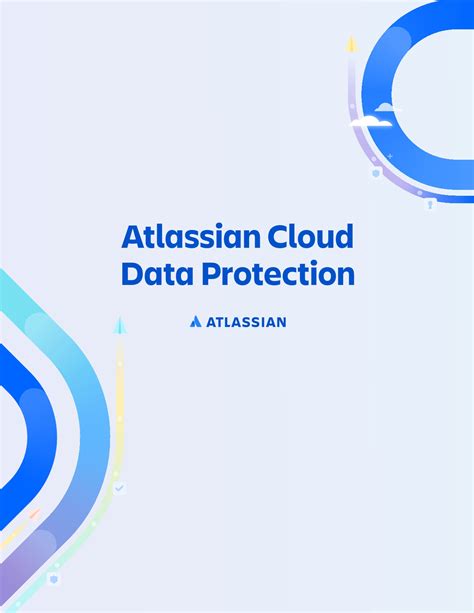 Atlassian Cloud Data Protection

ATLASSIAN